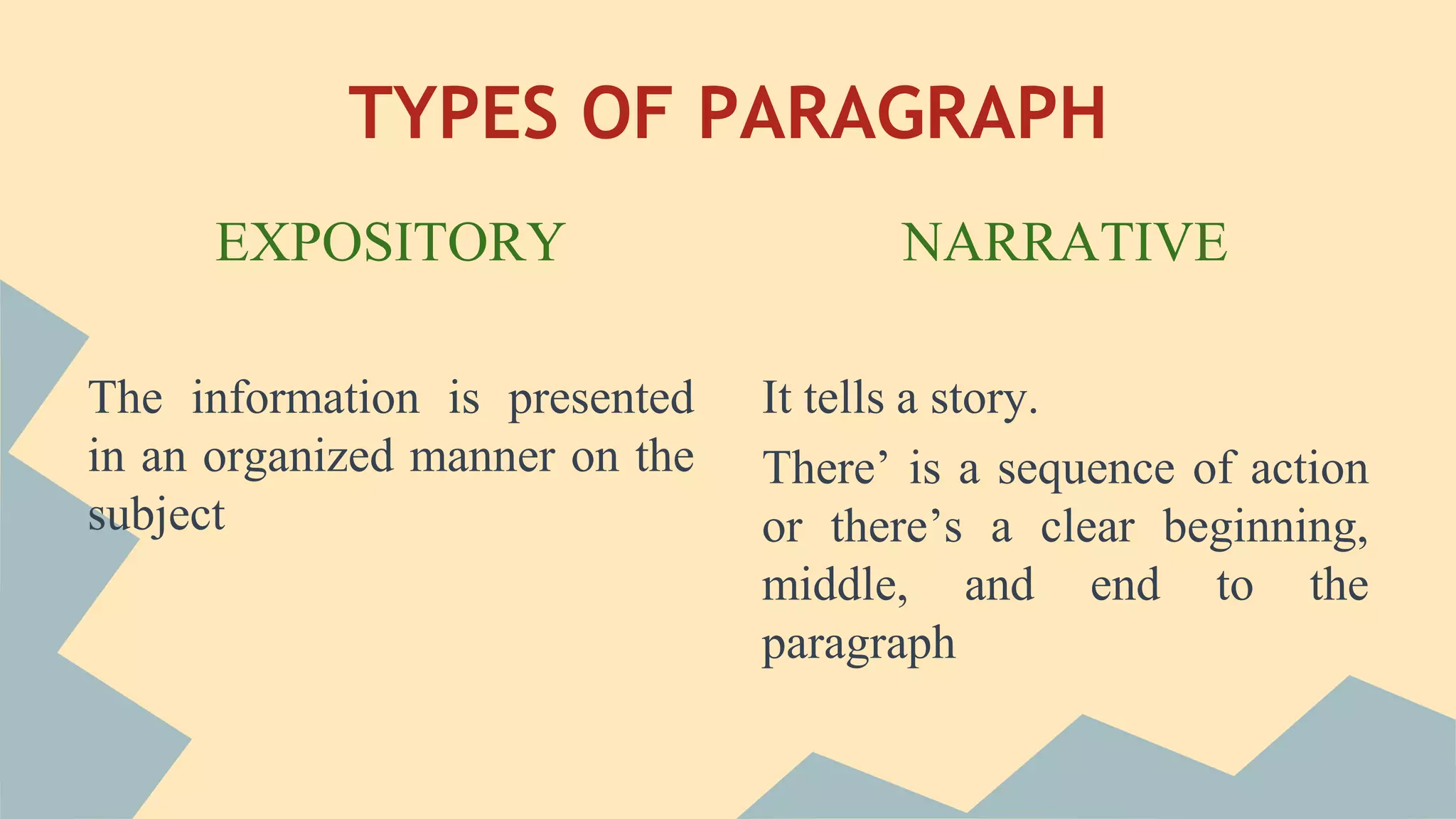 TYPES OF PARAGRAPH

EXPOSITORY

The information is presented in an organized manner on the subject

NARRATIVE

It tells a story.

There’ is a sequence of action or there’s a clear beginning, middle, and end to the paragraph